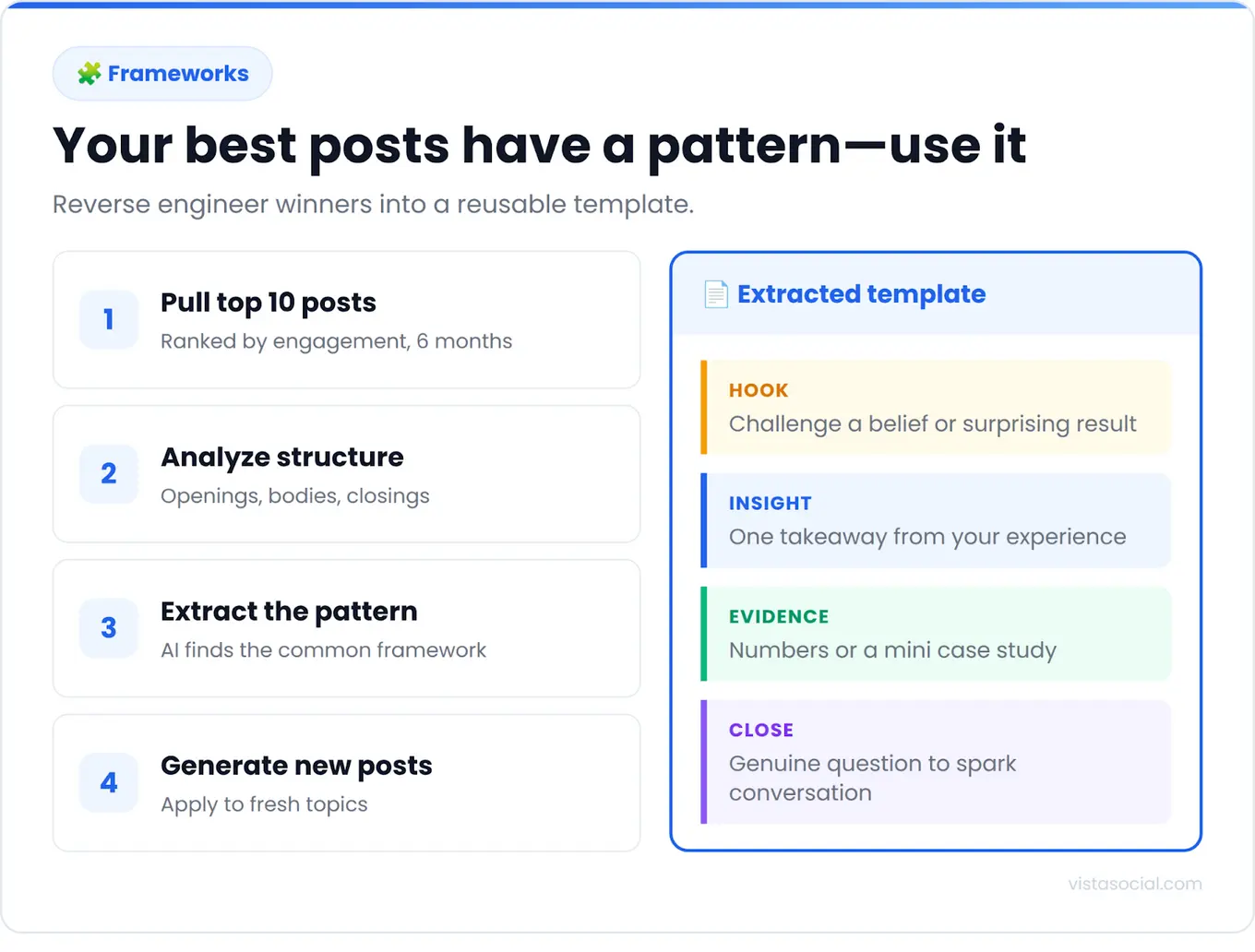 Frameworks

Your best posts have a pattern—use it

Reverse engineer winners into a reusable template.

1
Pull top 10 posts
Ranked by engagement, 6 months

2
Analyze structure
Openings, bodies, closings

3
Extract the pattern
AI finds the common framework

4
Generate new posts
Apply to fresh topics

Extracted template

HOOK
Challenge a belief or surprising result

INSIGHT
One takeaway from your experience

EVIDENCE
Numbers or a mini case study

CLOSE
Genuine question to spark conversation

vistasocial.com